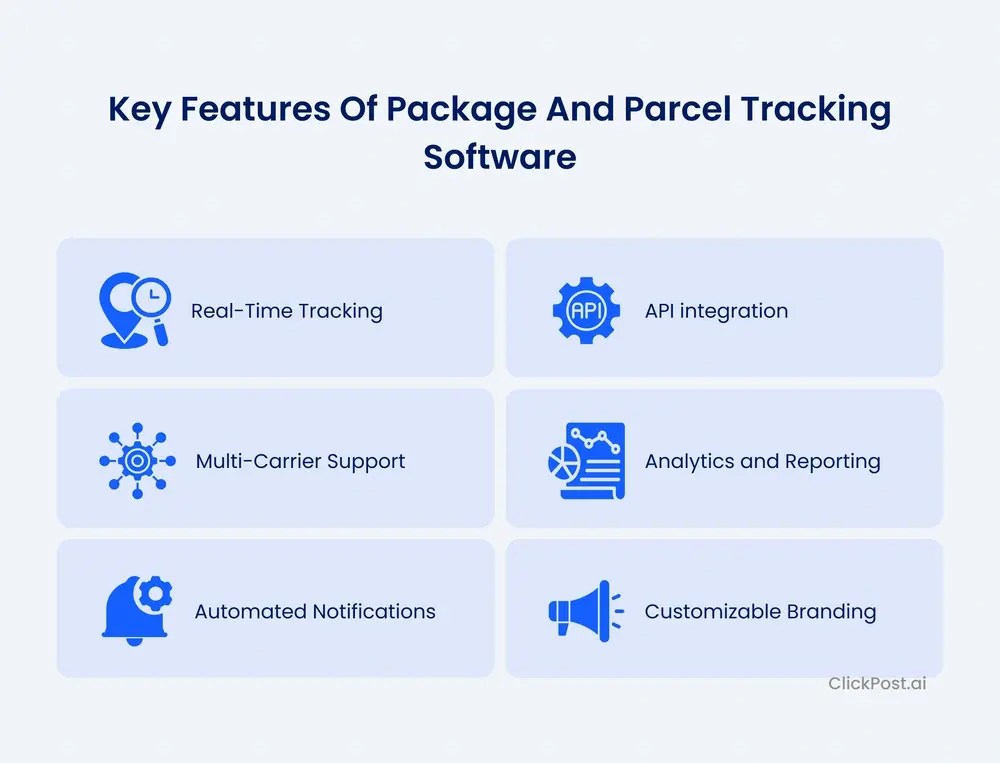 Key Features Of Package And Parcel Tracking Software

Real-Time Tracking

API

API integration

Multi-Carrier Support

Analytics and Reporting

Automated Notifications

Customizable Branding

ClickPost.ai